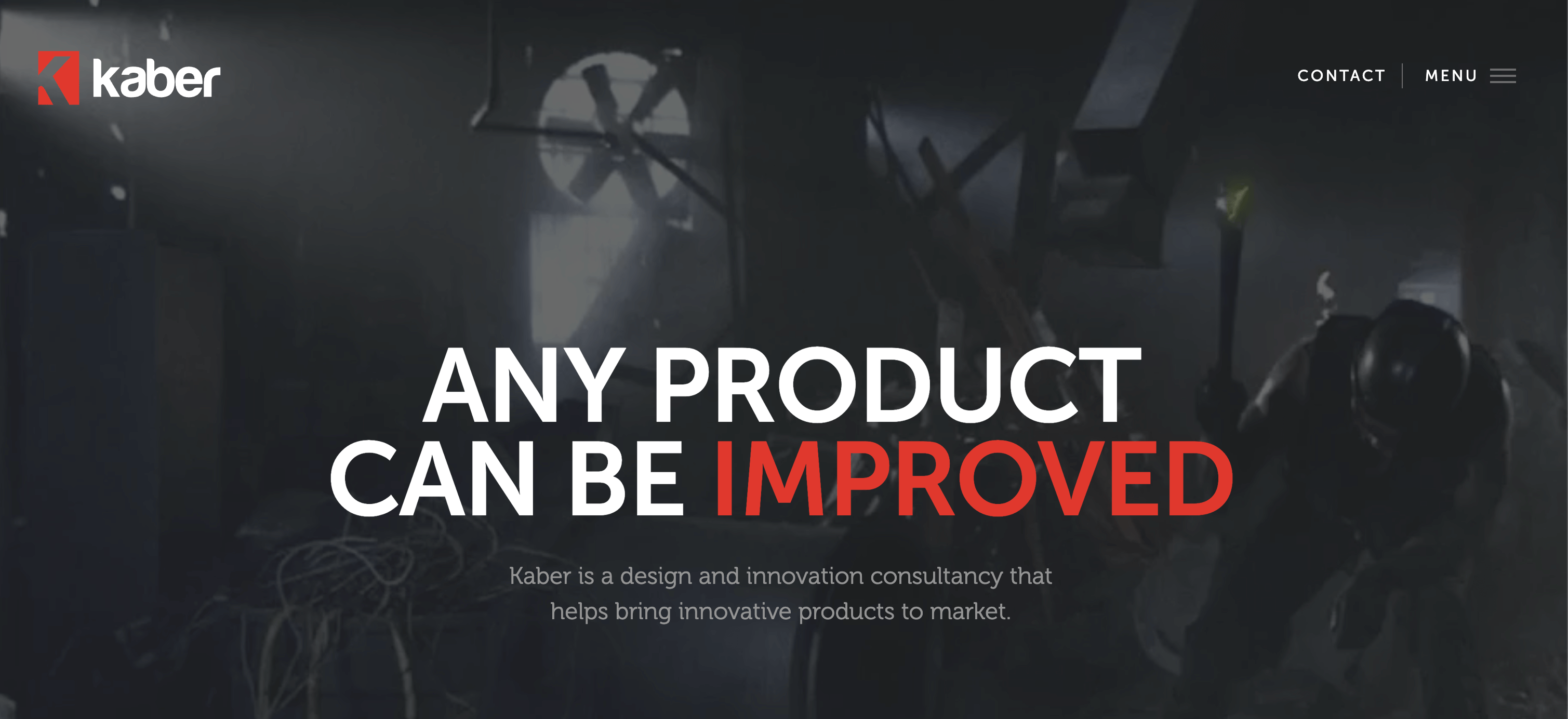 kaber

CONTACT MENU

ANY PRODUCT CAN BE IMPROVED

Kaber is a design and innovation consultancy that helps bring innovative products to market.